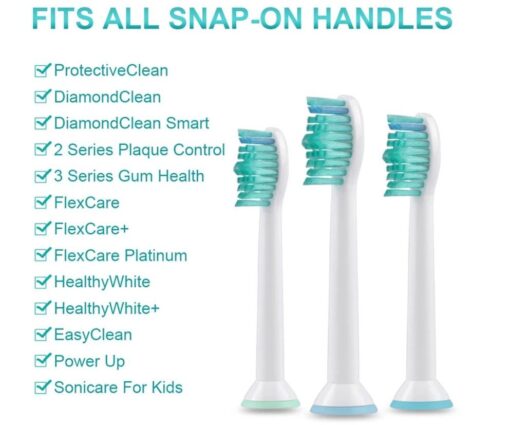 FITS ALL SNAP-ON HANDLES

ProtectiveClean
DiamondClean
DiamondClean Smart
2 Series Plaque Control
3 Series Gum Health
FlexCare
FlexCare+
FlexCare Platinum
HealthyWhite
HealthyWhite+
EasyClean
Power Up
Sonicare For Kids